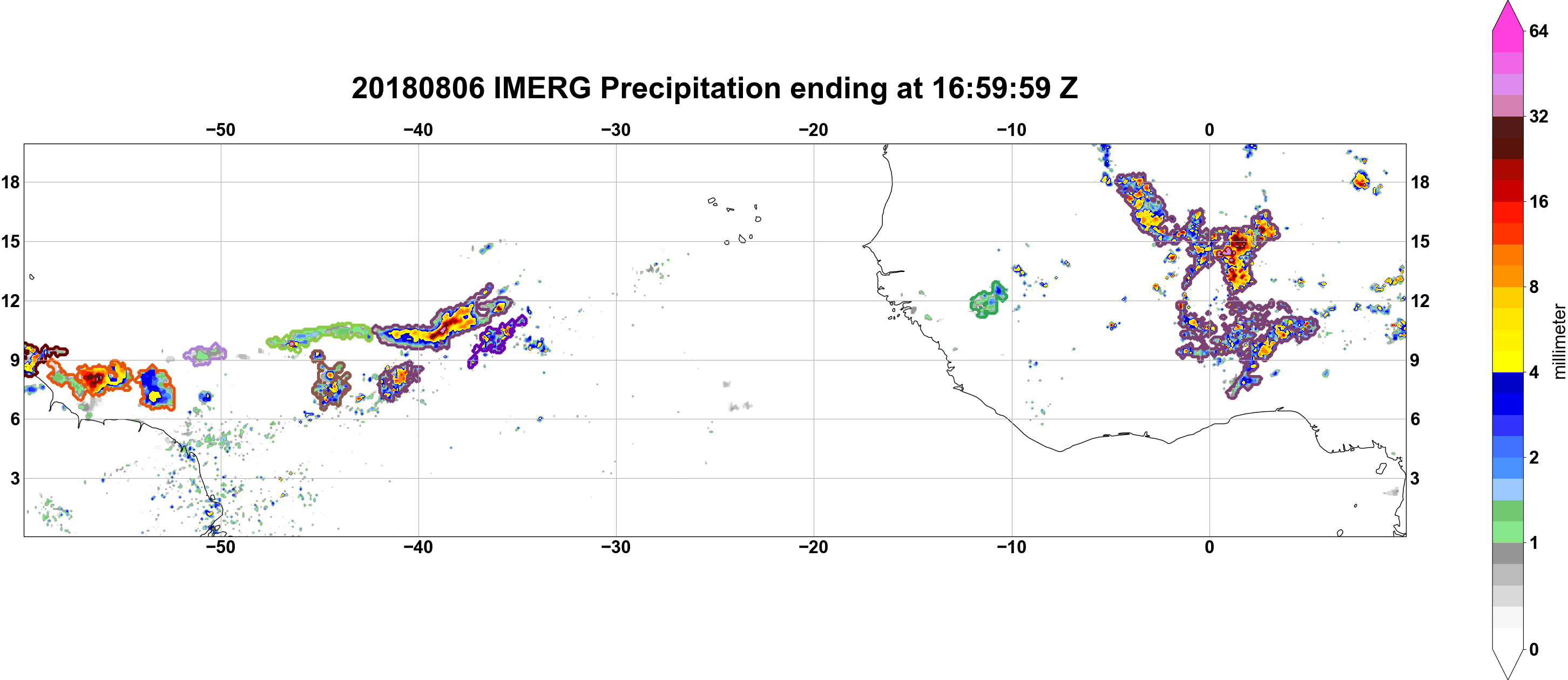 20180806 IMERG Precipitation ending at 16:59:59 Z

−50 −40 −30 −20 −10 0

18
15
12
9
6
3

18
15
12
9
6
3

−50 −40 −30 −20 −10 0

64
32
16
8
4
2
1
0
millimeter